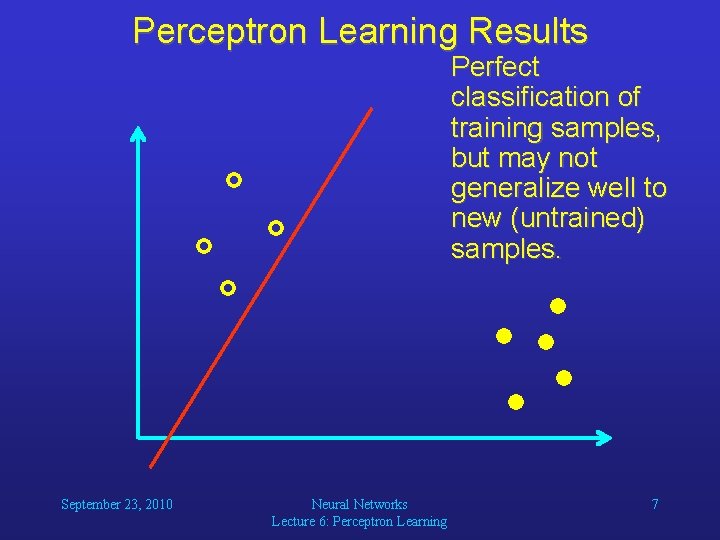 Perceptron Learning Results

Perfect classification of training samples, but may not generalize well to new (untrained) samples.

September 23, 2010

Neural Networks
Lecture 6: Perceptron Learning

7